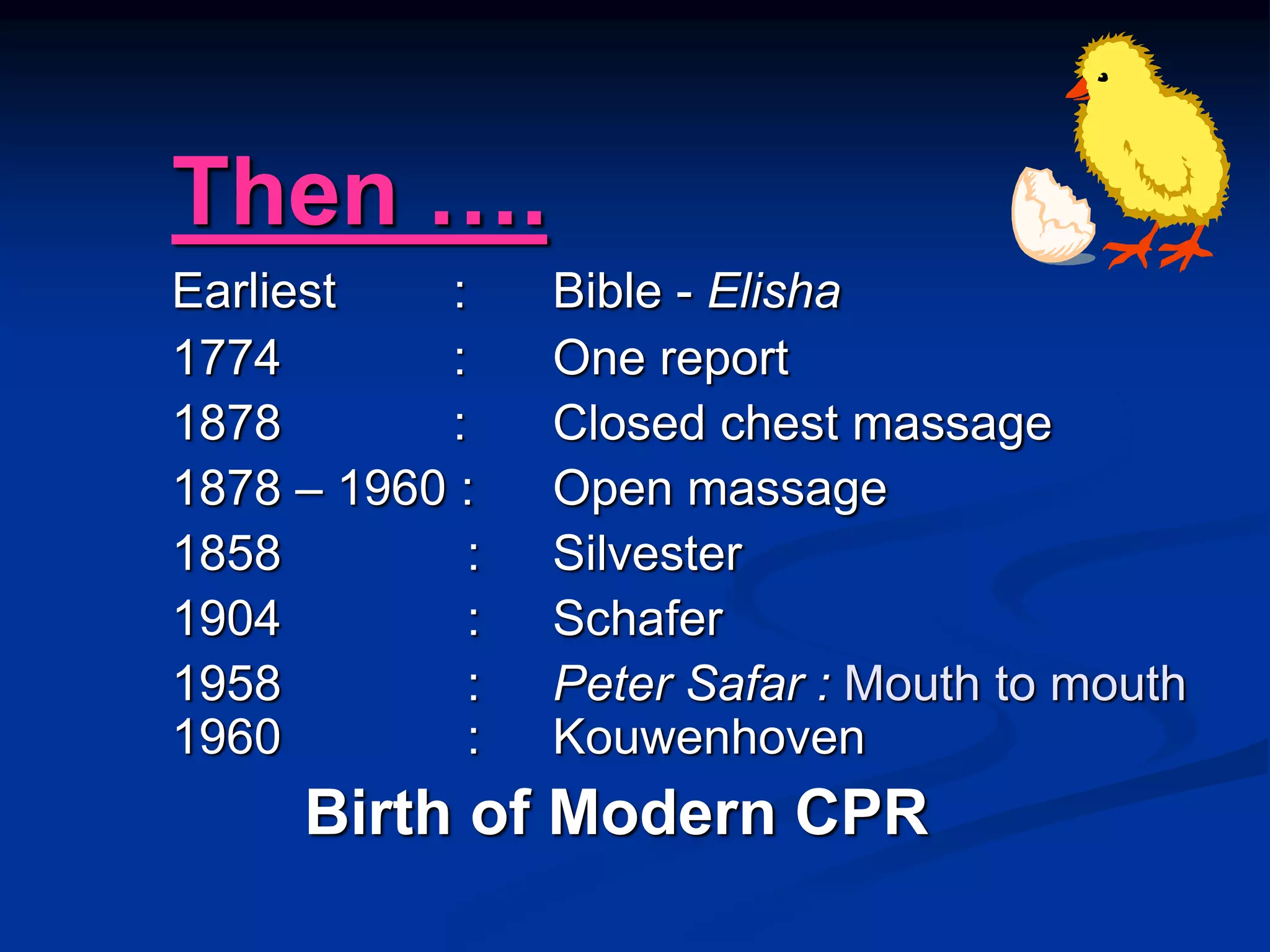 Then ….

Earliest : Bible - Elisha
1774 : One report
1878 : Closed chest massage
1878 – 1960 : Open massage
1858 : Silvester
1904 : Schafer
1958 : Peter Safar : Mouth to mouth
1960 : Kouwenhoven

Birth of Modern CPR